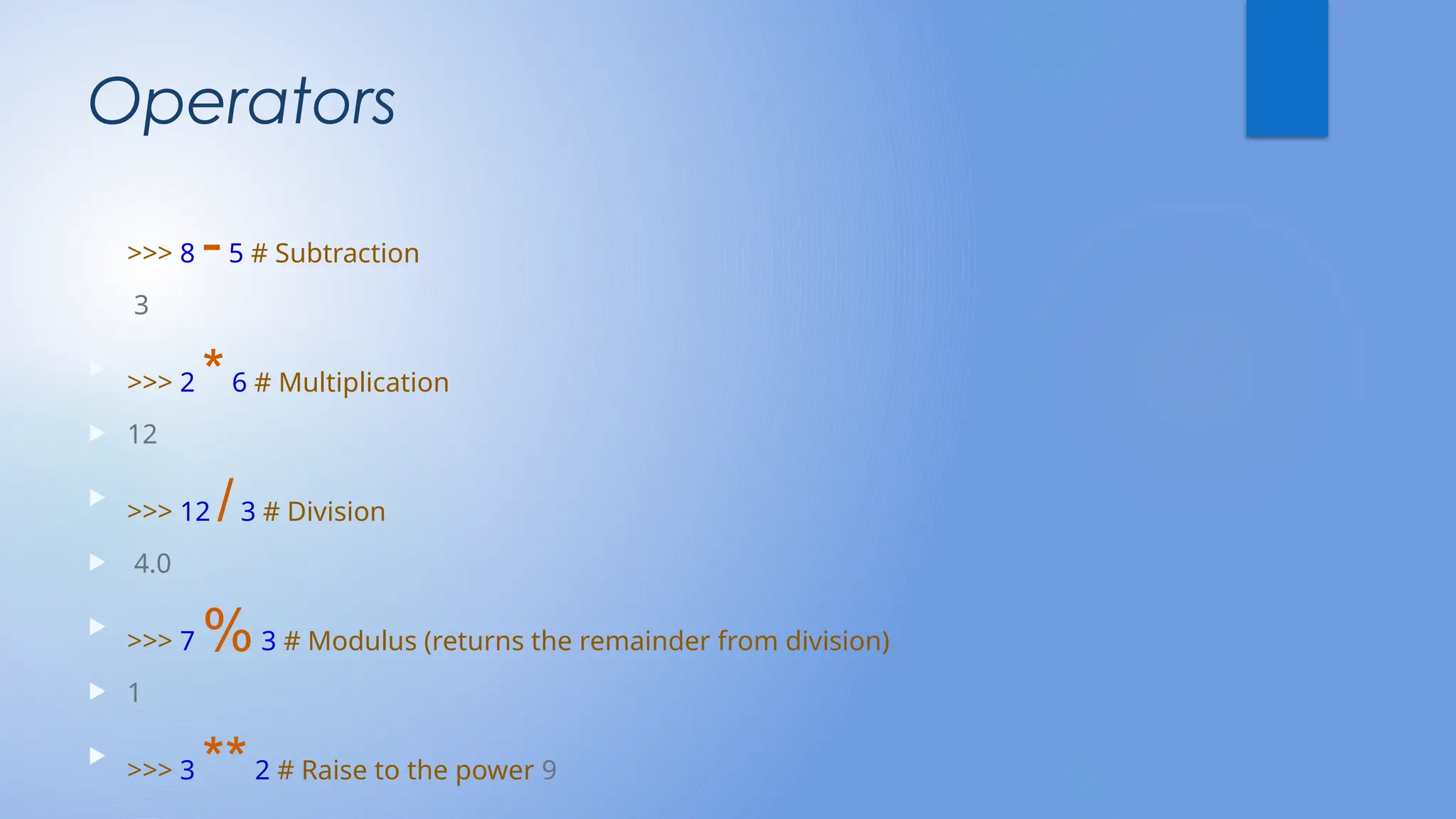 Operators

>>> 8 - 5 # Subtraction

3

>>> 2 * 6 # Multiplication

12

>>> 12 / 3 # Division

4.0

>>> 7 % 3 # Modulus (returns the remainder from division)

1

>>> 3 ** 2 # Raise to the power 9